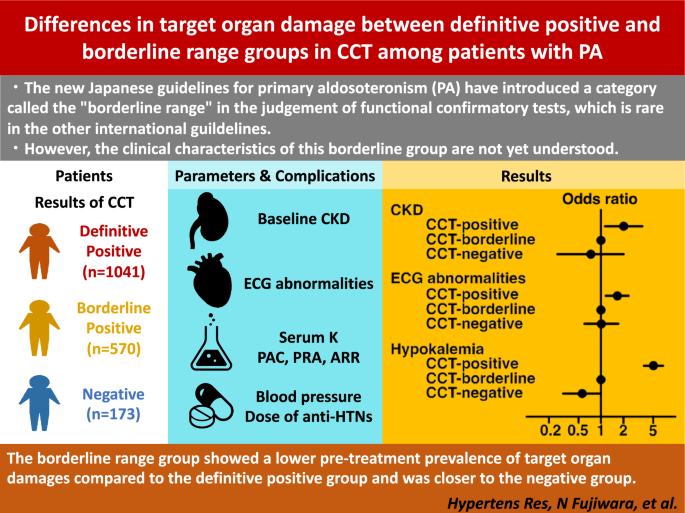 Differences in target organ damage between definitive positive and borderline range groups in CCT among patients with PA

・The new Japanese guidelines for primary aldosoteronism (PA) have introduced a category called the "borderline range" in the judgement of functional confirmatory tests, which is rare in the other international guildelines.
・However, the clinical characteristics of this borderline group are not yet understood.

Patients

Results of CCT

Definitive Positive (n=1041)

Borderline Positive (n=570)

Negative (n=173)

Parameters & Complications

Baseline CKD

ECG abnormalities

Serum K
PAC, PRA, ARR

Blood pressure
Dose of anti-HTNs

Results

Odds ratio

CKD
CCT-positive
CCT-borderline
CCT-negative

ECG abnormalities
CCT-positive
CCT-borderline
CCT-negative

Hypokalemia
CCT-positive
CCT-borderline
CCT-negative

0.2 0.5 1 2 5

The borderline range group showed a lower pre-treatment prevalence of target organ damages compared to the definitive positive group and was closer to the negative group.

Hypertens Res, N Fujiwara, et al.